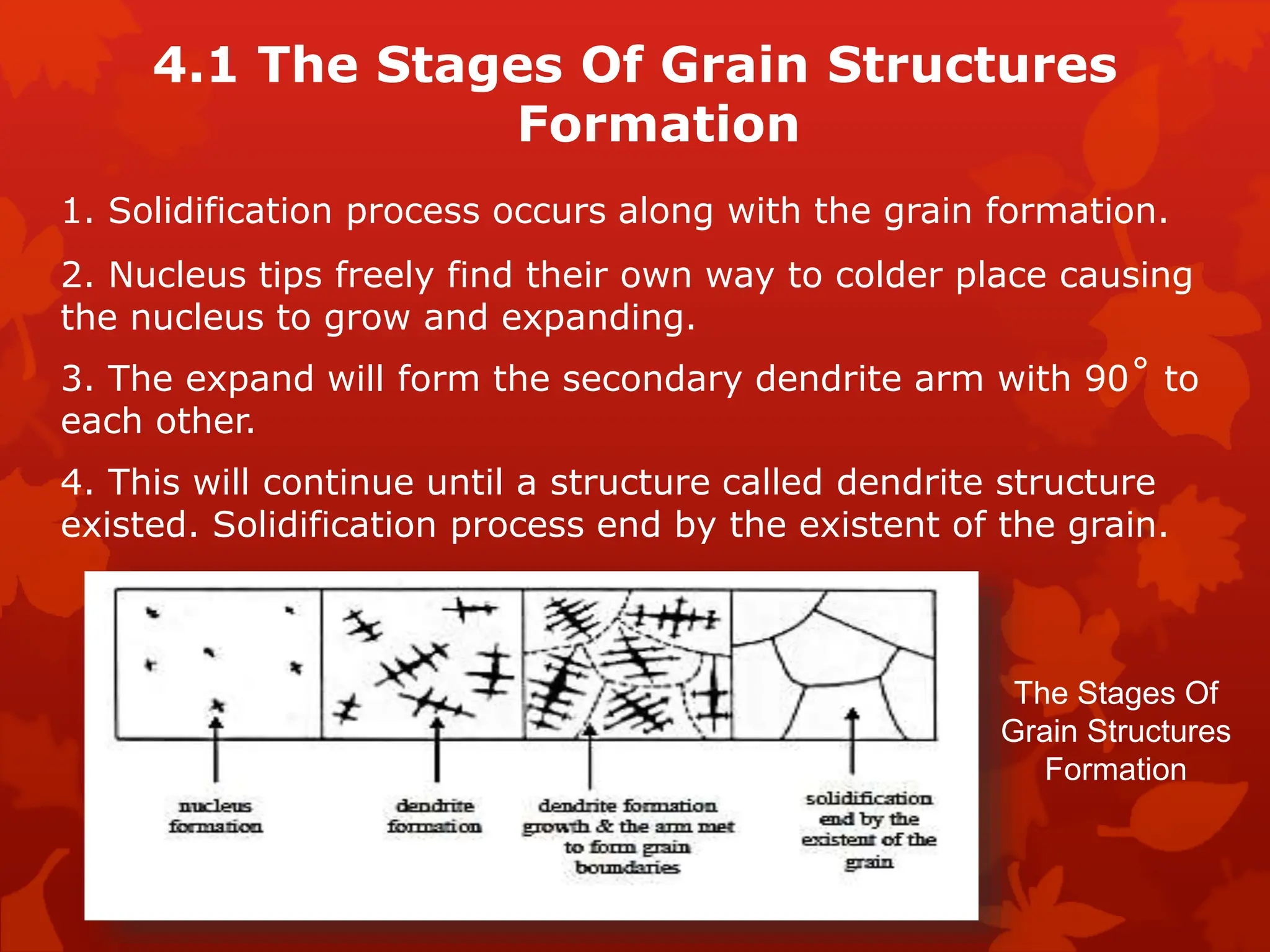 4.1 The Stages Of Grain Structures Formation

1. Solidification process occurs along with the grain formation.

2. Nucleus tips freely find their own way to colder place causing the nucleus to grow and expanding.

3. The expand will form the secondary dendrite arm with 90˚ to each other.

4. This will continue until a structure called dendrite structure existed. Solidification process end by the existent of the grain.

nucleus formation

dendrite formation

dendrite formation growth & the arm met to form grain boundaries

solidification end by the existent of the grain

The Stages Of Grain Structures Formation